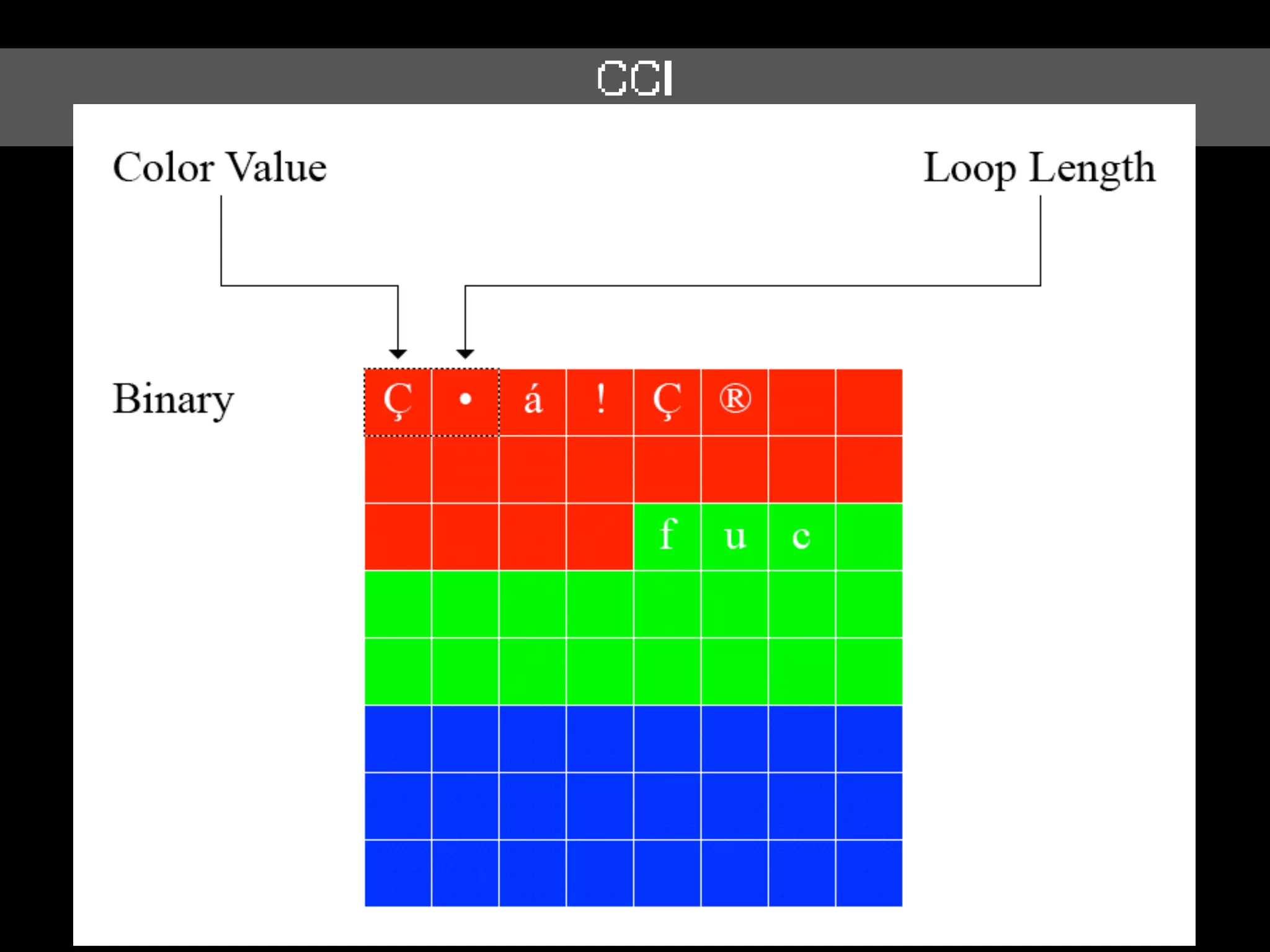 CCI

Color Value

Loop Length

Binary

Ç • á ! Ç ®

f u c